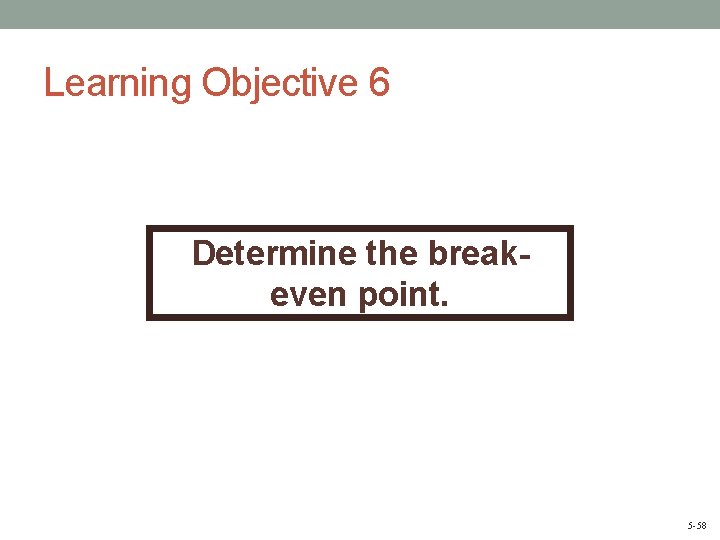 Learning Objective 6

Determine the break-even point.

5-58